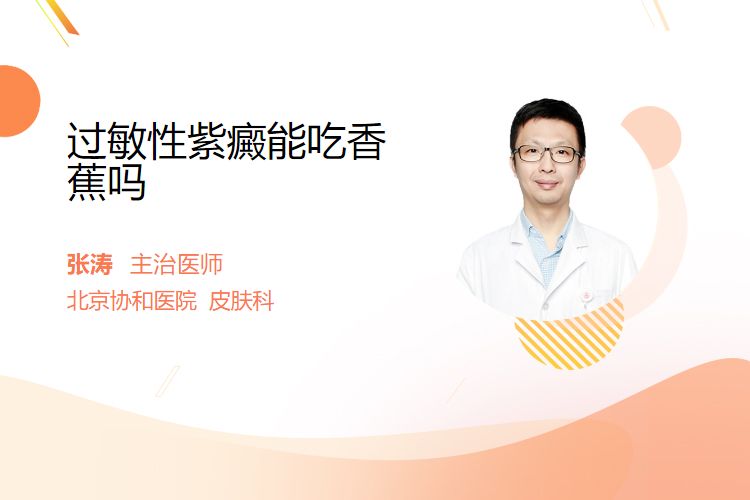 过敏性紫癜能吃香蕉吗

张涛　主治医师

北京协和医院　皮肤科